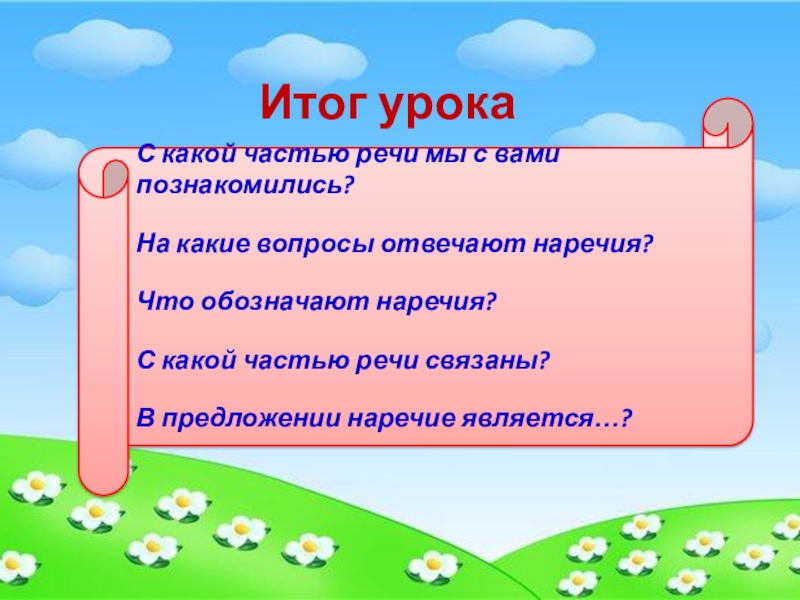 Итог урока

С какой частью речи мы с вами познакомились?

На какие вопросы отвечают наречия?

Что обозначают наречия?

С какой частью речи связаны?

В предложении наречие является…?